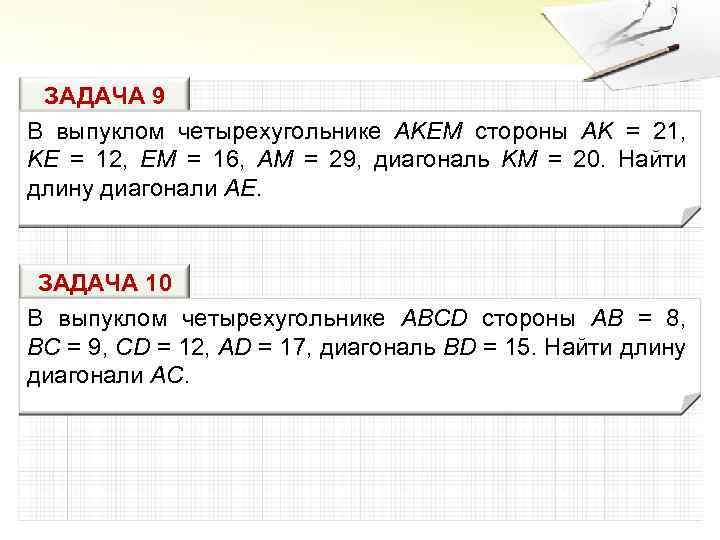 ЗАДАЧА 9

В выпуклом четырехугольнике $AKEM$ стороны $AK = 21$, $KE = 12$, $EM = 16$, $AM = 29$, диагональ $KM = 20$. Найти длину диагонали $AE$.

ЗАДАЧА 10

В выпуклом четырехугольнике $ABCD$ стороны $AB = 8$, $BC = 9$, $CD = 12$, $AD = 17$, диагональ $BD = 15$. Найти длину диагонали $AC$.